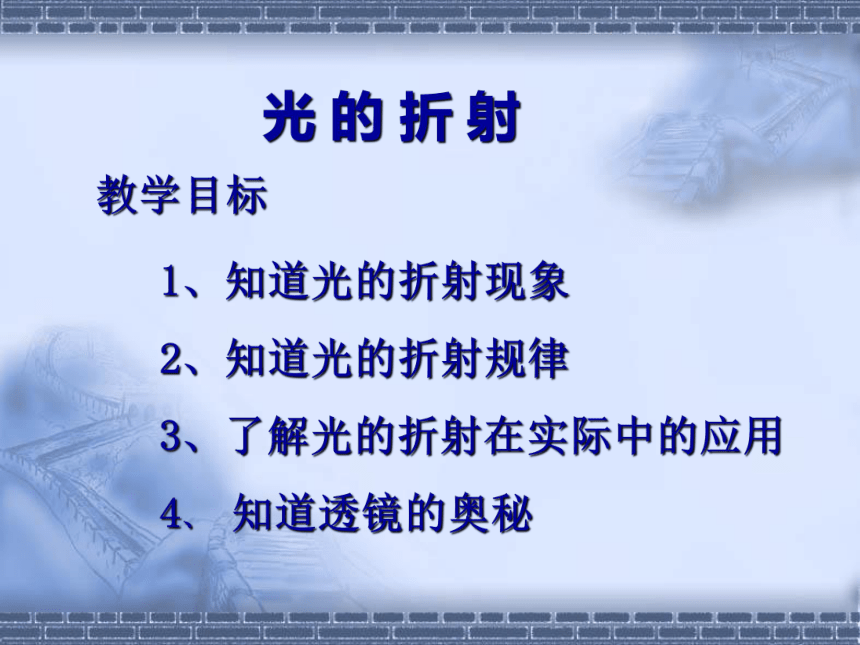 光的折射

教学目标

1、知道光的折射现象

2、知道光的折射规律

3、了解光的折射在实际中的应用

4、 知道透镜的奥秘